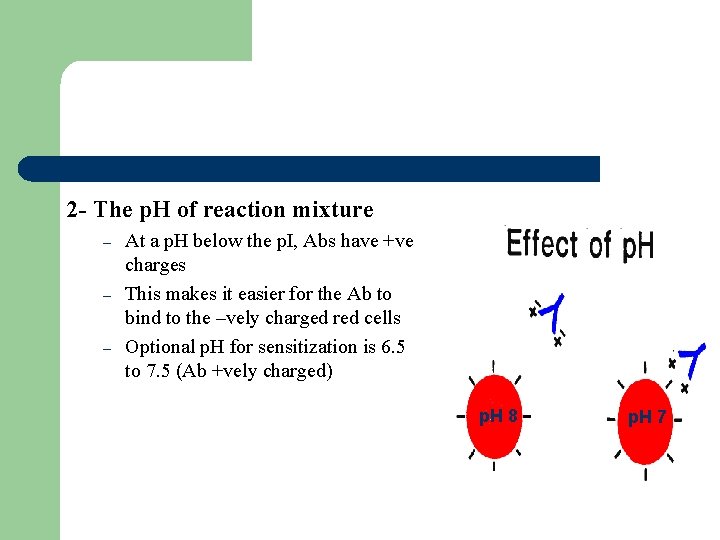 2- The pH of reaction mixture

– At a pH below the pI, Abs have +ve charges

– This makes it easier for the Ab to bind to the –vely charged red cells

– Optional pH for sensitization is 6.5 to 7.5 (Ab +vely charged)

Effect of pH

pH 8

pH 7